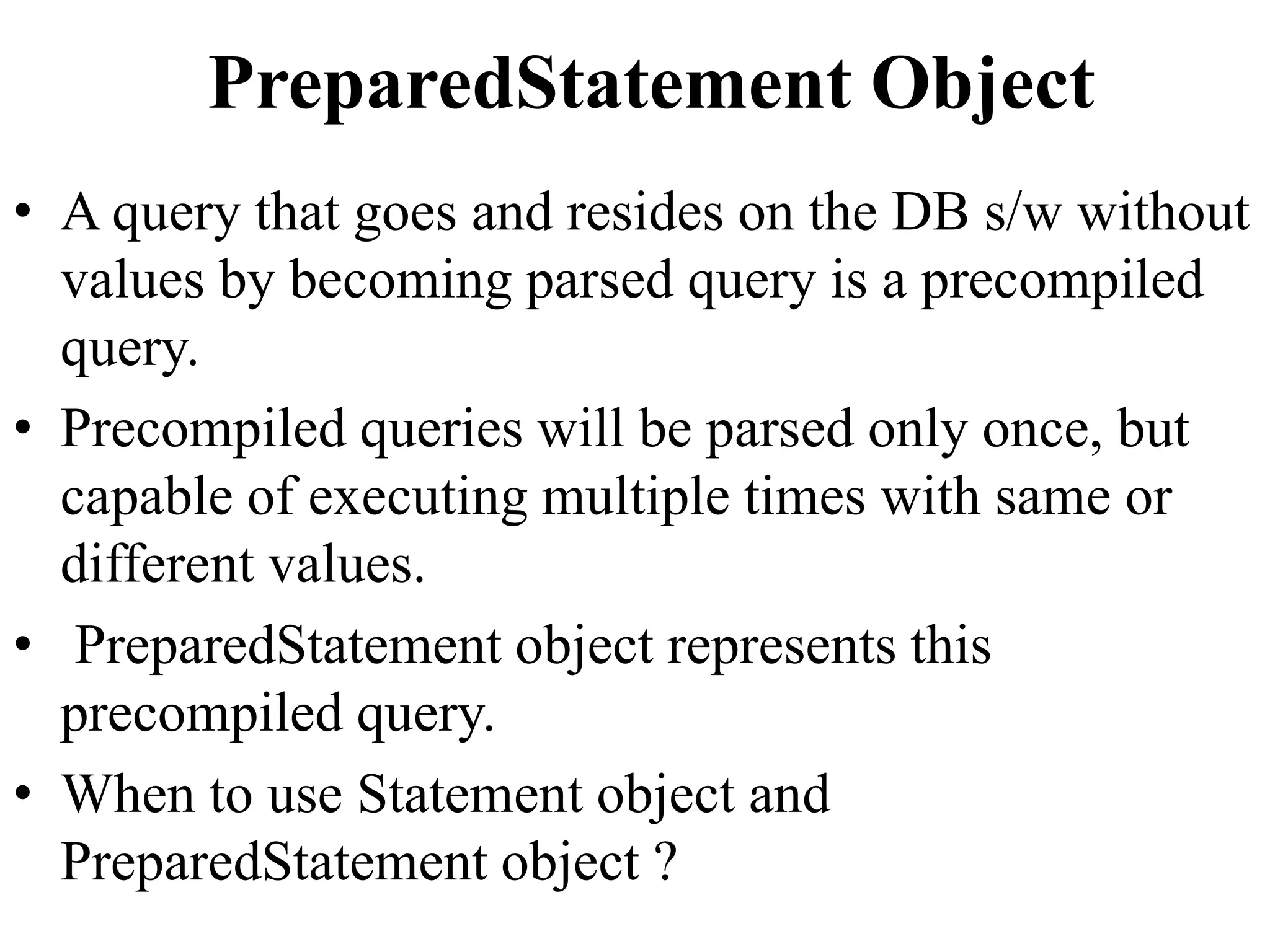 PreparedStatement Object

• A query that goes and resides on the DB s/w without values by becoming parsed query is a precompiled query.

• Precompiled queries will be parsed only once, but capable of executing multiple times with same or different values.

• PreparedStatement object represents this precompiled query.

• When to use Statement object and PreparedStatement object ?